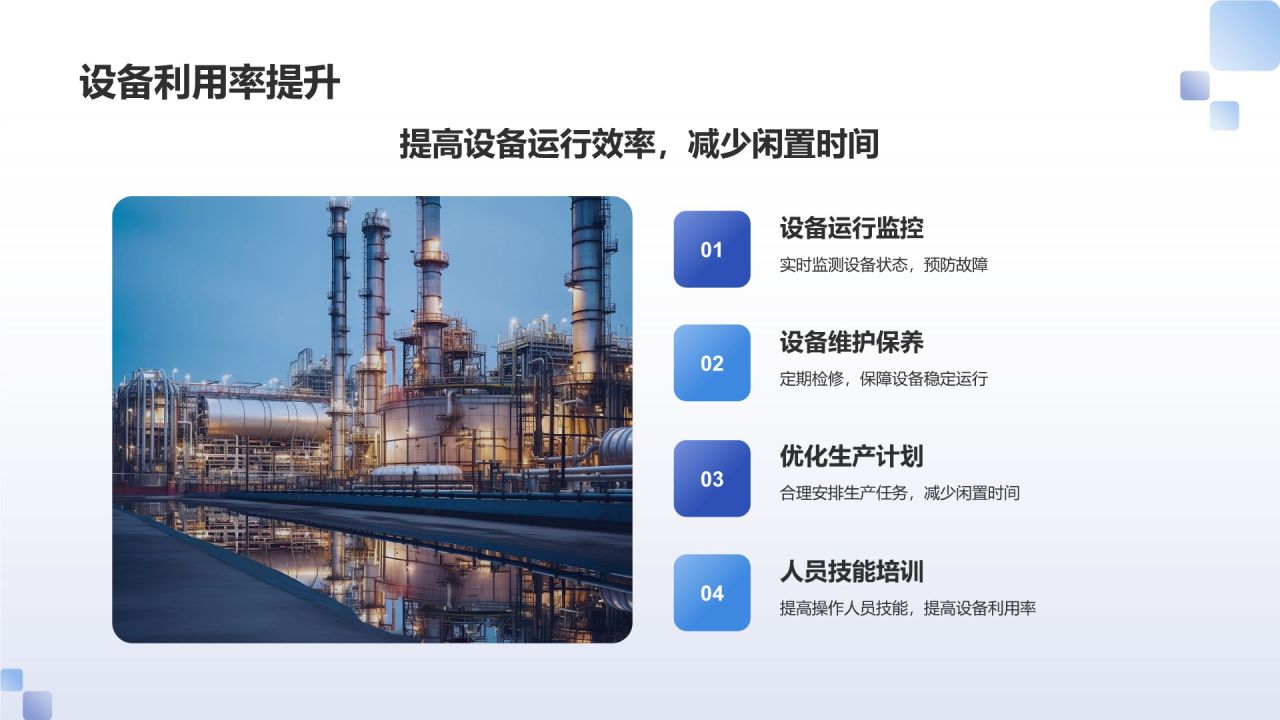 设备利用率提升

提高设备运行效率，减少闲置时间

01
设备运行监控
实时监测设备状态，预防故障

02
设备维护保养
定期检修，保障设备稳定运行

03
优化生产计划
合理安排生产任务，减少闲置时间

04
人员技能培训
提高操作人员技能，提高设备利用率